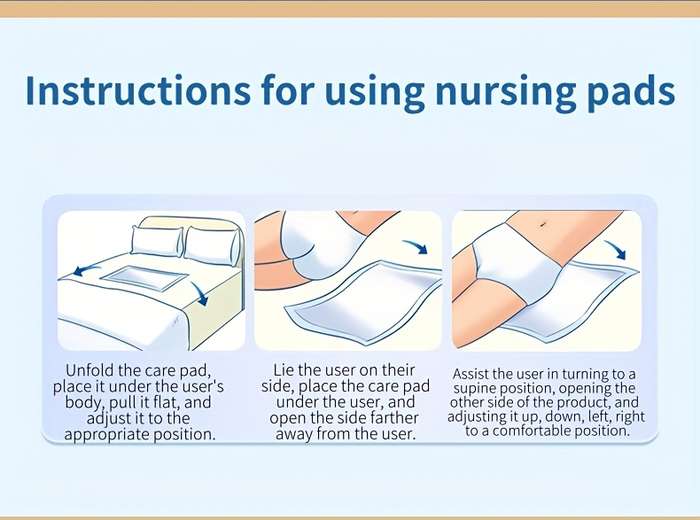 Instructions for using nursing pads

Unfold the care pad, place it under the user's body, pull it flat, and adjust it to the appropriate position.

Lie the user on their side, place the care pad under the user, and open the side farther away from the user.

Assist the user in turning to a supine position, opening the other side of the product, and adjusting it up, down, left, right to a comfortable position.